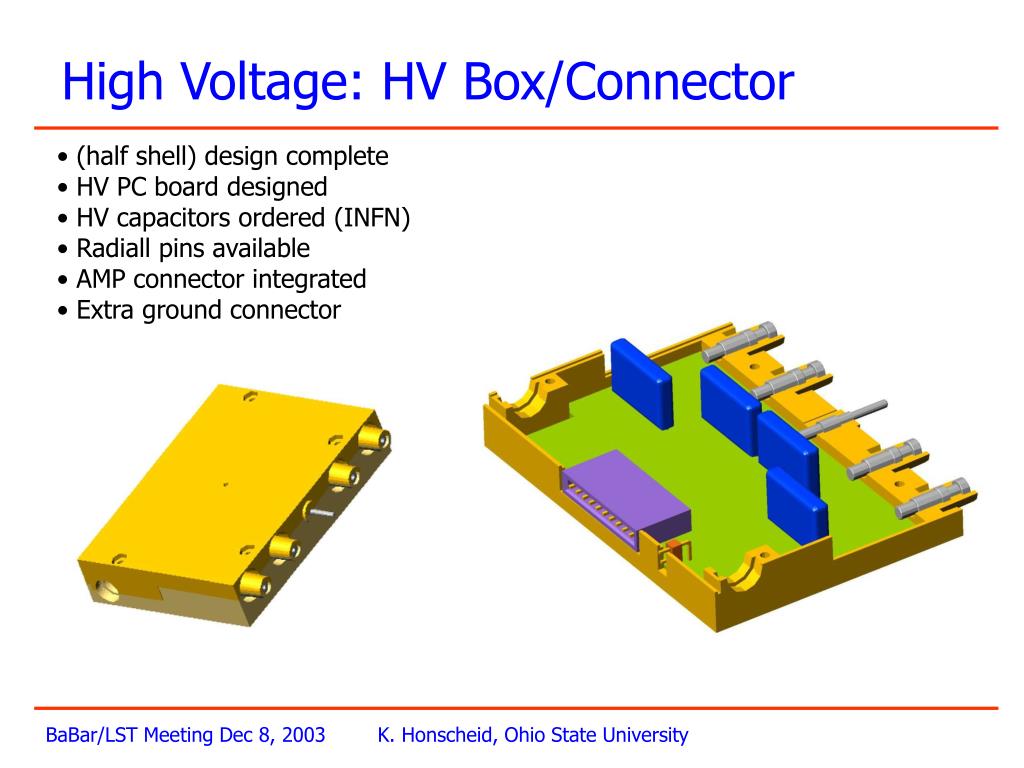 High Voltage: HV Box/Connector

• (half shell) design complete
• HV PC board designed
• HV capacitors ordered (INFN)
• Radiall pins available
• AMP connector integrated
• Extra ground connector

BaBar/LST Meeting Dec 8, 2003 K. Honscheid, Ohio State University